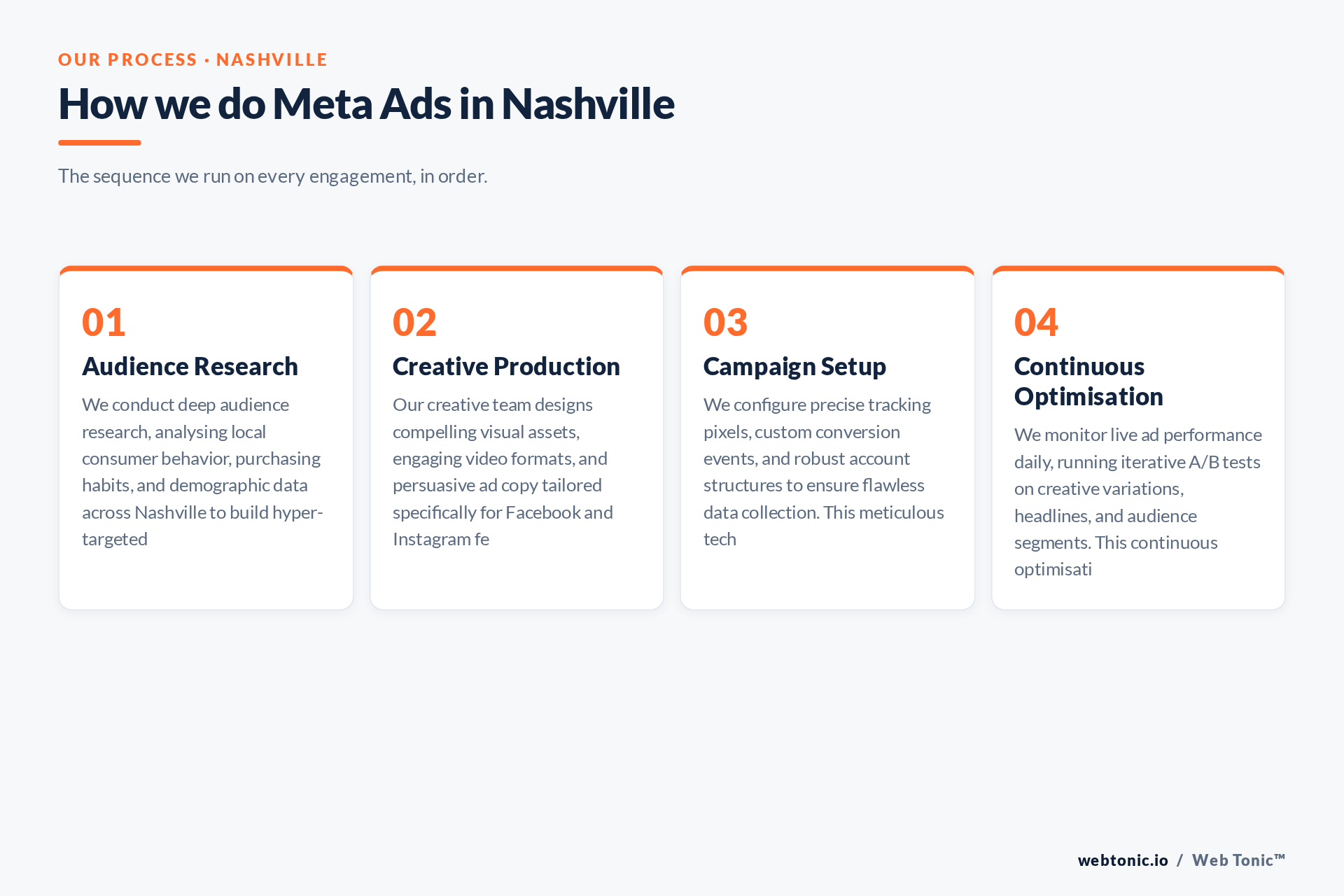 OUR PROCESS · NASHVILLE

How we do Meta Ads in Nashville

The sequence we run on every engagement, in order.

01

Audience Research

We conduct deep audience research, analysing local consumer behavior, purchasing habits, and demographic data across Nashville to build hyper-targeted

02

Creative Production

Our creative team designs compelling visual assets, engaging video formats, and persuasive ad copy tailored specifically for Facebook and Instagram fe

03

Campaign Setup

We configure precise tracking pixels, custom conversion events, and robust account structures to ensure flawless data collection. This meticulous tech

04

Continuous Optimisation

We monitor live ad performance daily, running iterative A/B tests on creative variations, headlines, and audience segments. This continuous optimisati

webtonic.io / Web Tonic™